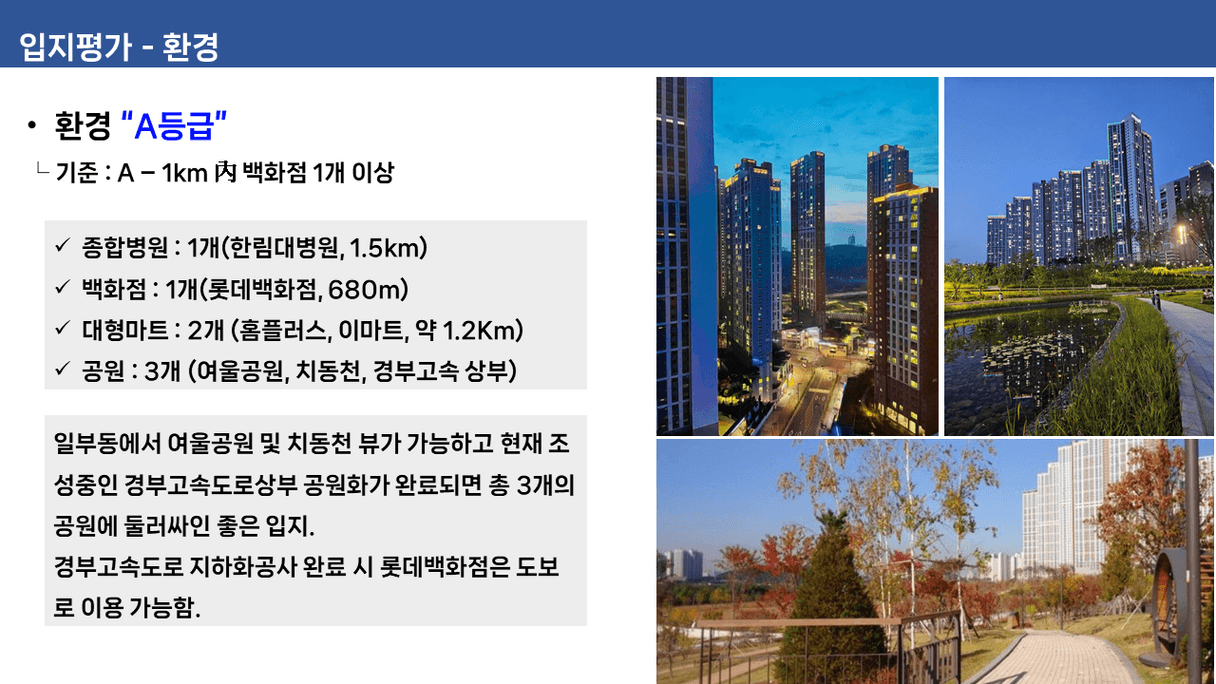 입지평가 - 환경

• 환경 “A등급”
└ 기준 : A – 1km 內 백화점 1개 이상

✓ 종합병원 : 1개(한림대병원, 1.5km)
✓ 백화점 : 1개(롯데백화점, 680m)
✓ 대형마트 : 2개 (홈플러스, 이마트, 약 1.2Km)
✓ 공원 : 3개 (여울공원, 치동천, 경부고속 상부)

일부동에서 여울공원 및 치동천 뷰가 가능하고 현재 조성중인 경부고속도로상부 공원화가 완료되면 총 3개의 공원에 둘러싸인 좋은 입지.
경부고속도로 지하화공사 완료 시 롯데백화점은 도보로 이용 가능함.